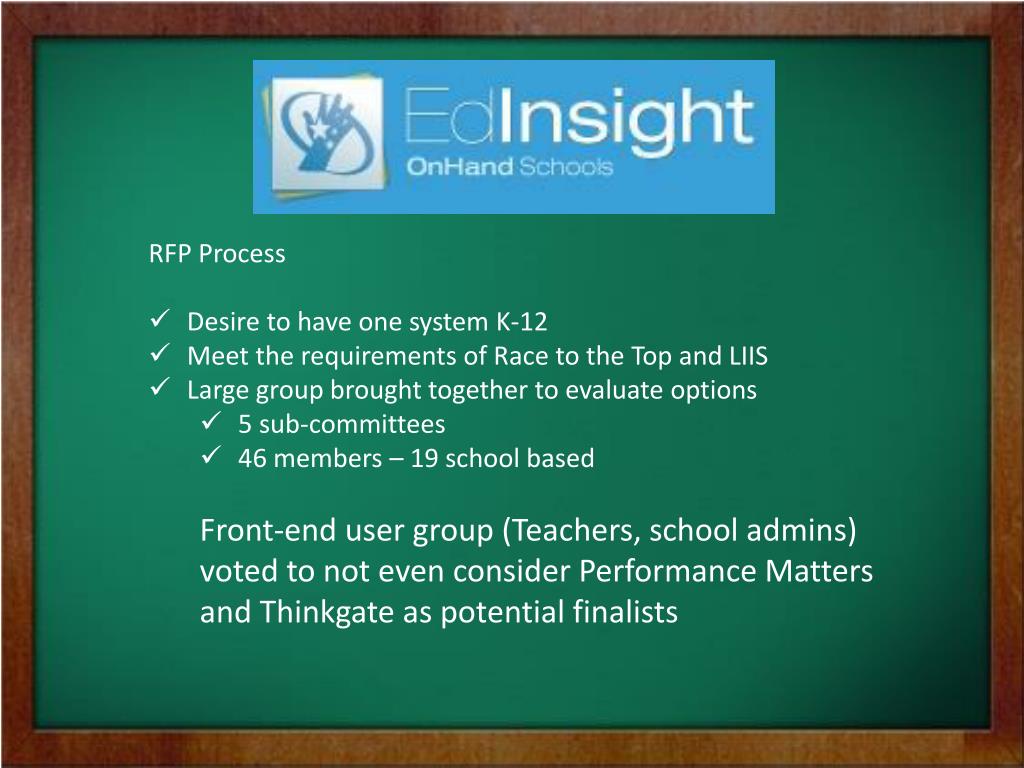 EdInsight
OnHand Schools

RFP Process

✓ Desire to have one system K-12
✓ Meet the requirements of Race to the Top and LIIS
✓ Large group brought together to evaluate options
✓ 5 sub-committees
✓ 46 members – 19 school based

Front-end user group (Teachers, school admins) voted to not even consider Performance Matters and Thinkgate as potential finalists